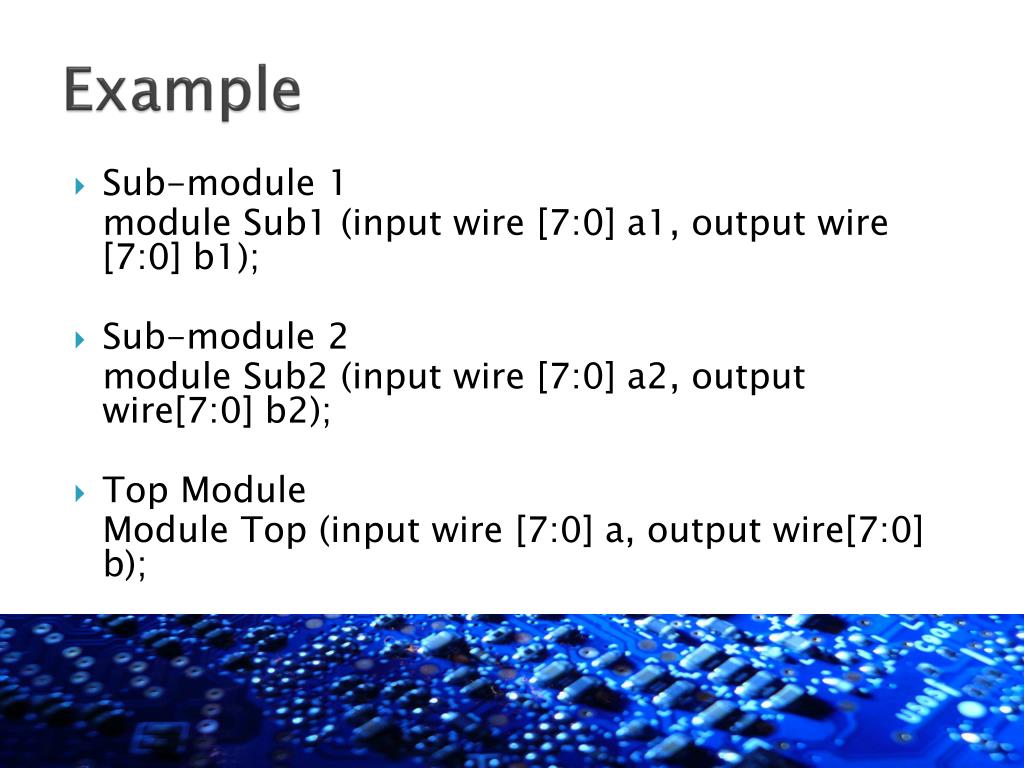 Example

Sub-module 1
module Sub1 (input wire [7:0] a1, output wire [7:0] b1);

Sub-module 2
module Sub2 (input wire [7:0] a2, output wire[7:0] b2);

Top Module
Module Top (input wire [7:0] a, output wire[7:0] b);